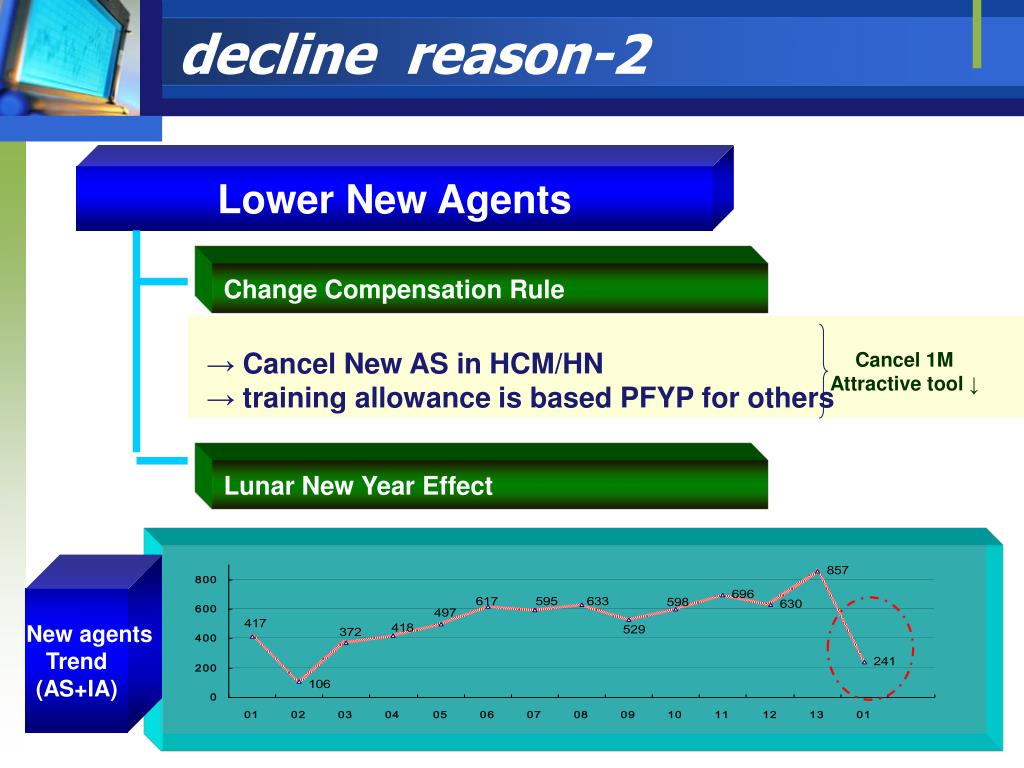 decline reason-2

Lower New Agents

Change Compensation Rule

→ Cancel New AS in HCM/HN
→ training allowance is based PFYP for others

Cancel 1M
Attractive tool ↓

Lunar New Year Effect

New agents Trend (AS+IA)

800
600
400
200
0

417
106
372
418
497
617
595
633
529
598
696
630
857
241

01 02 03 04 05 06 07 08 09 10 11 12 13 01